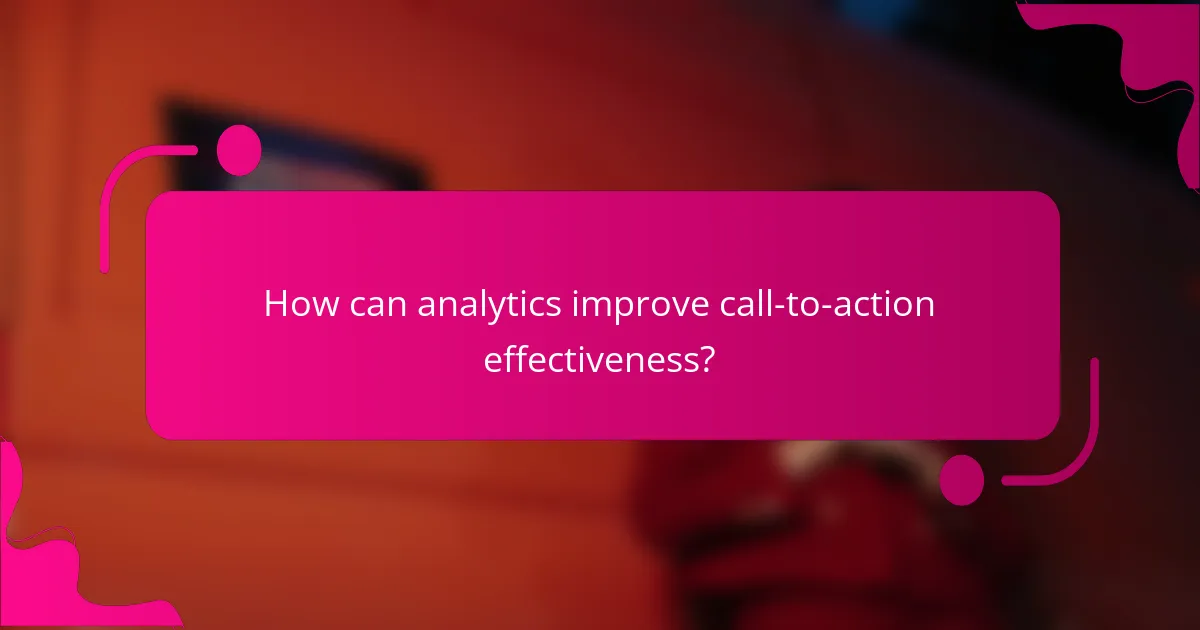 How can analytics improve call-to-action effectiveness?